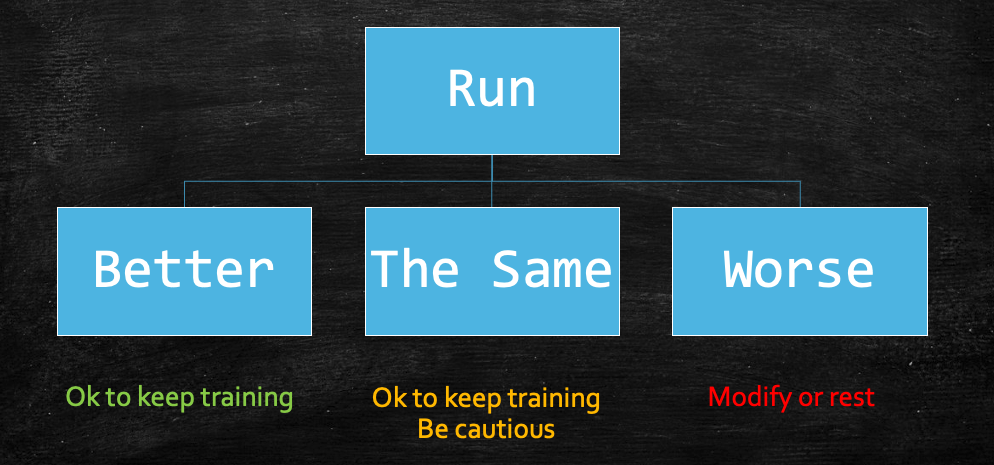 Run

Better

The Same

Worse

Ok to keep training

Ok to keep training
Be cautious

Modify or rest